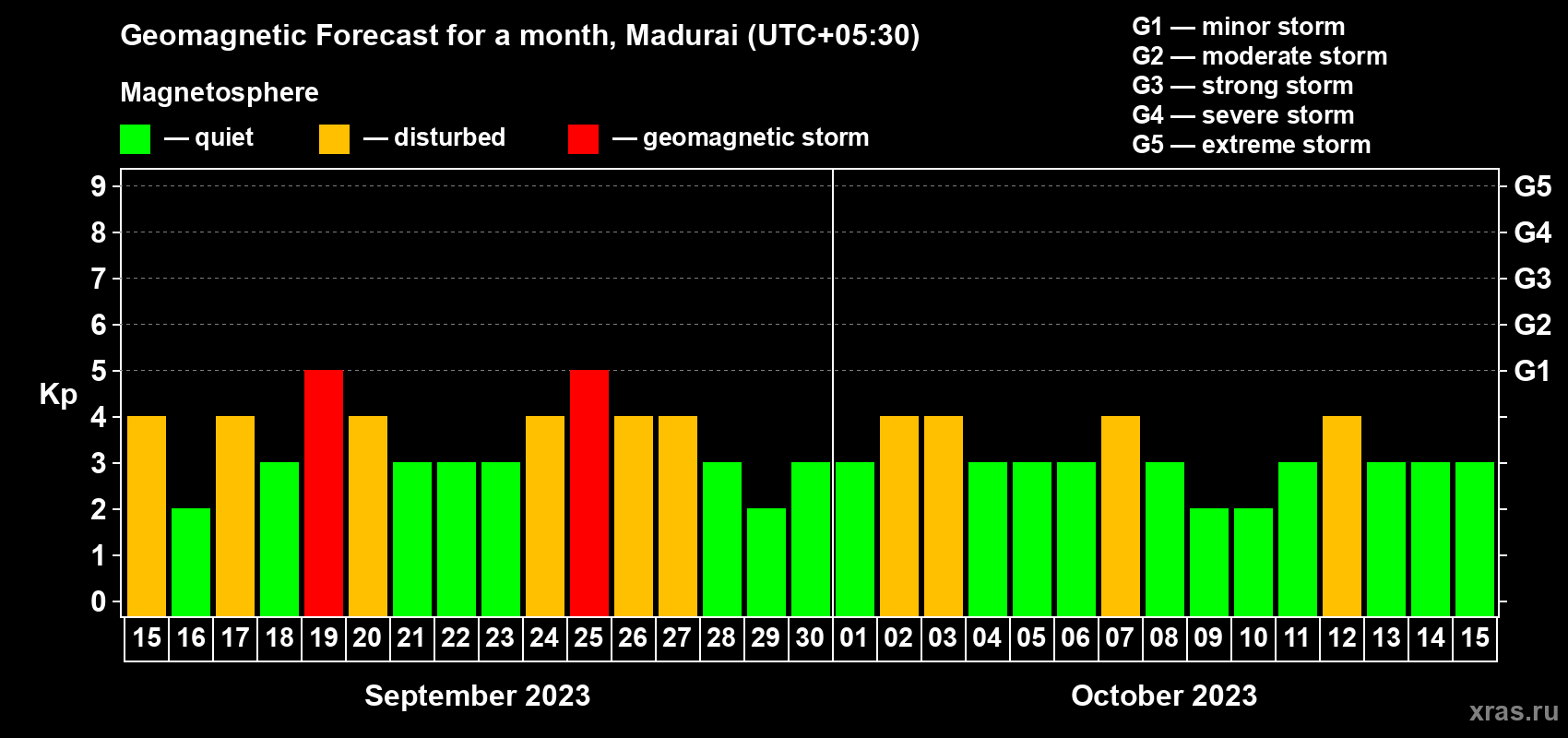 Geomagnetic Forecast for a month, Madurai (UTC+05:30)

Magnetosphere

— quiet — disturbed — geomagnetic storm

G1 — minor storm
G2 — moderate storm
G3 — strong storm
G4 — severe storm
G5 — extreme storm

Kp

9 8 7 6 5 4 3 2 1 0

G5 G4 G3 G2 G1

15 16 17 18 19 20 21 22 23 24 25 26 27 28 29 30 01 02 03 04 05 06 07 08 09 10 11 12 13 14 15

September 2023

October 2023

xras.ru